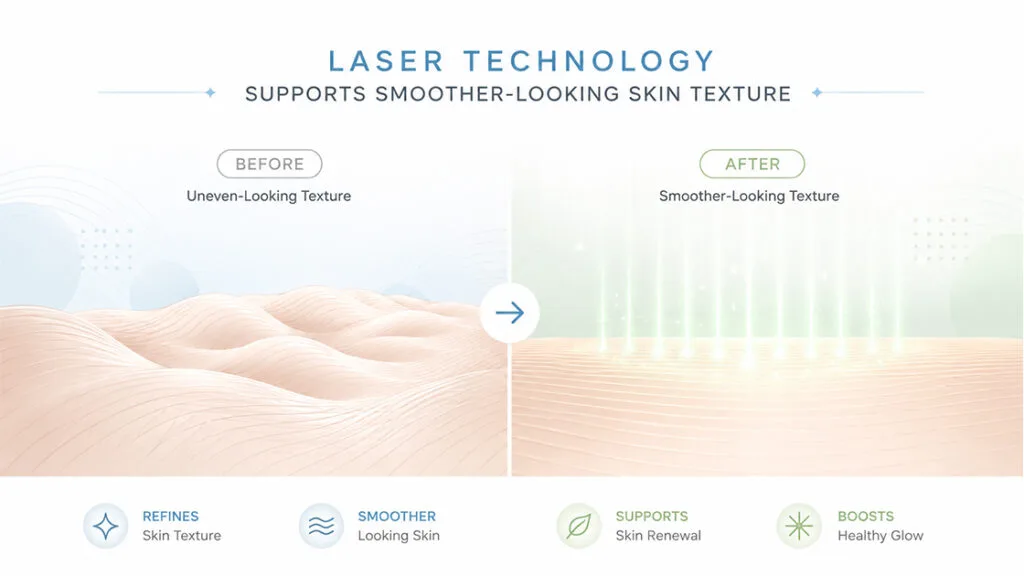 LASER TECHNOLOGY
SUPPORTS SMOOTHER-LOOKING SKIN TEXTURE

BEFORE
Uneven-Looking Texture

AFTER
Smoother-Looking Texture

REFINES
Skin Texture

SMOOTHER
Looking Skin

SUPPORTS
Skin Renewal

BOOSTS
Healthy Glow